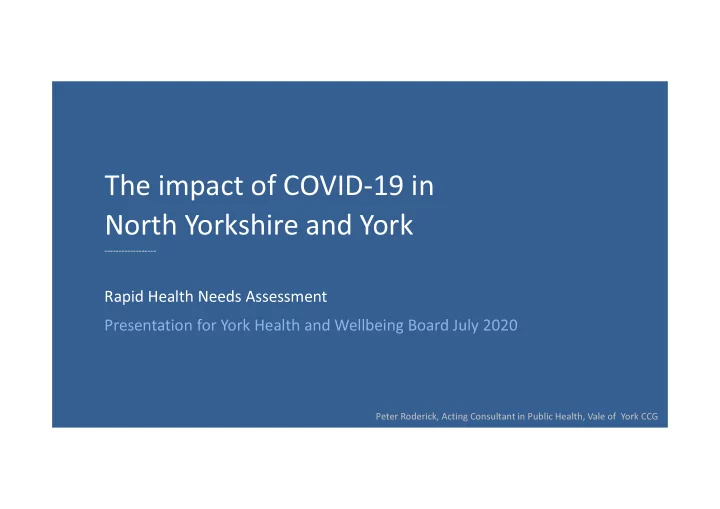 The impact of COVID-19 in North Yorkshire and York

Rapid Health Needs Assessment

Presentation for York Health and Wellbeing Board July 2020

Peter Roderick, Acting Consultant in Public Health, Vale of York CCG